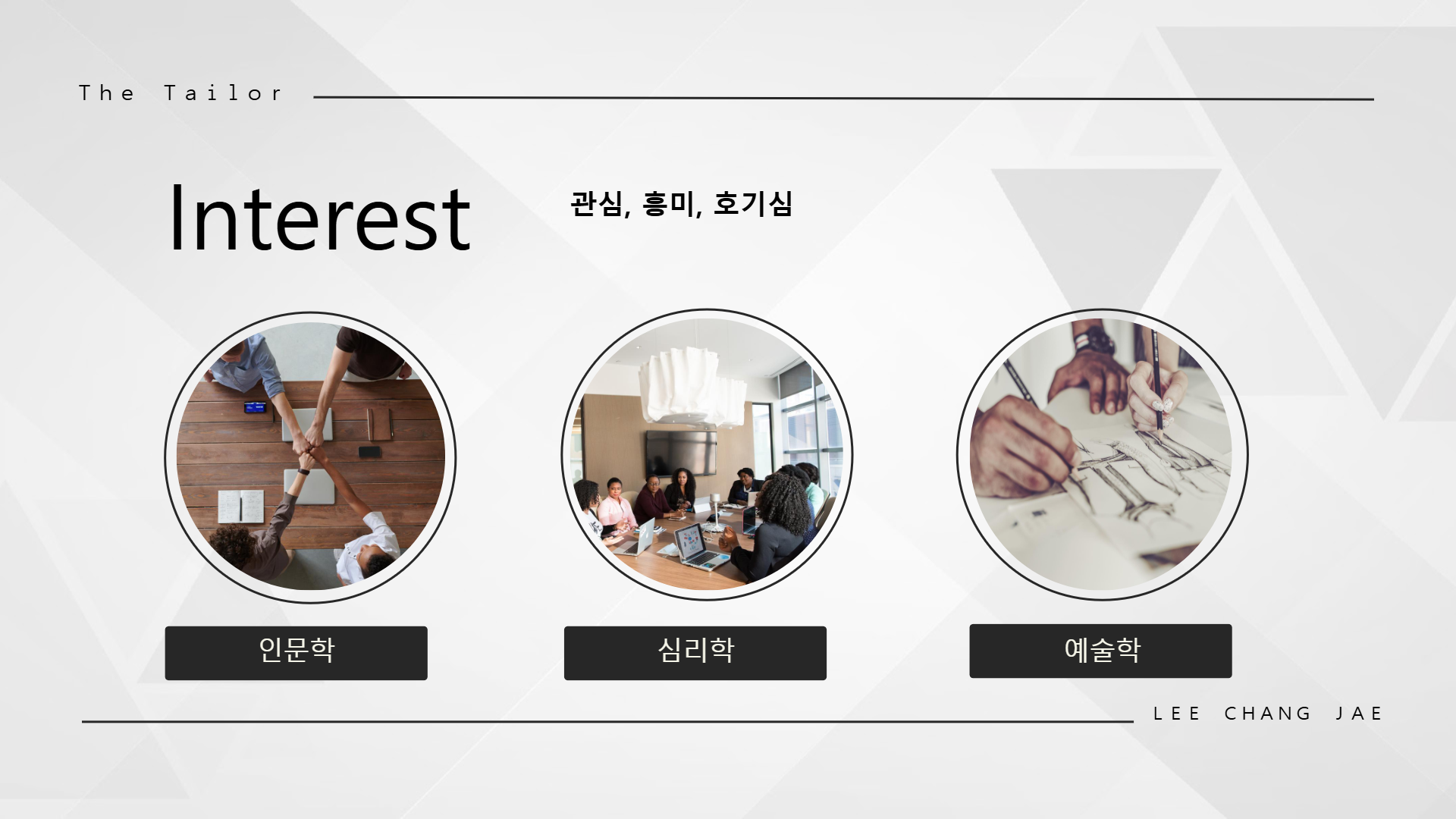 The Tailor

Interest

관심, 흥미, 호기심

인문학

심리학

예술학

LEE CHANG JAE